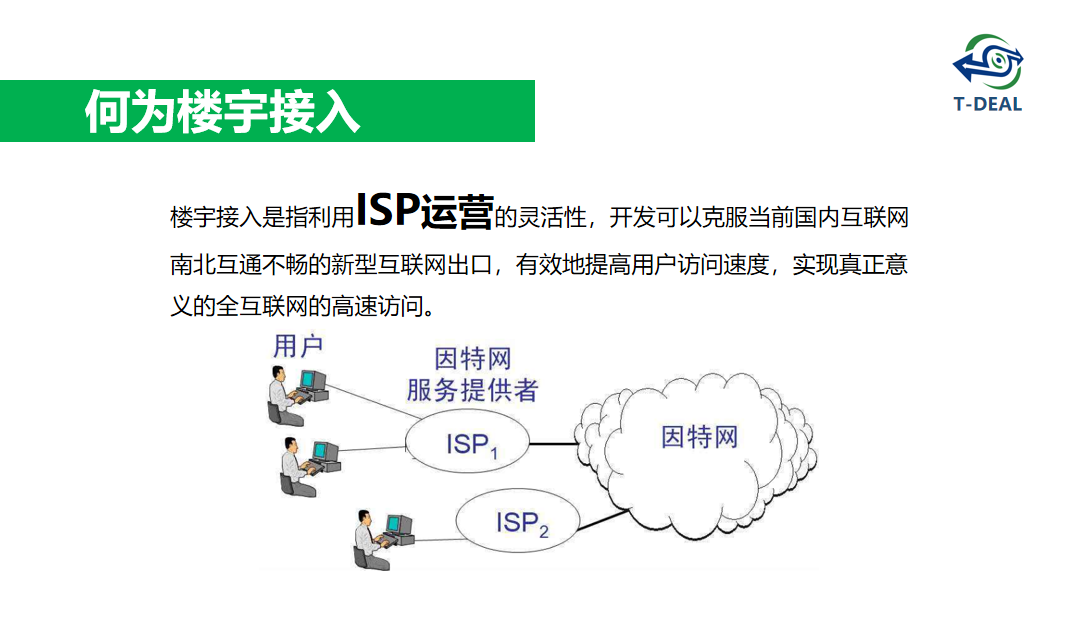 T-DEAL

何为楼宇接入

楼宇接入是指利用ISP运营的灵活性，开发可以克服当前国内互联网南北互通不畅的新型互联网出口，有效地提高用户访问速度，实现真正意义的全互联网的高速访问。

用户

因特网
服务提供者

$ISP_1$

$ISP_2$

因特网